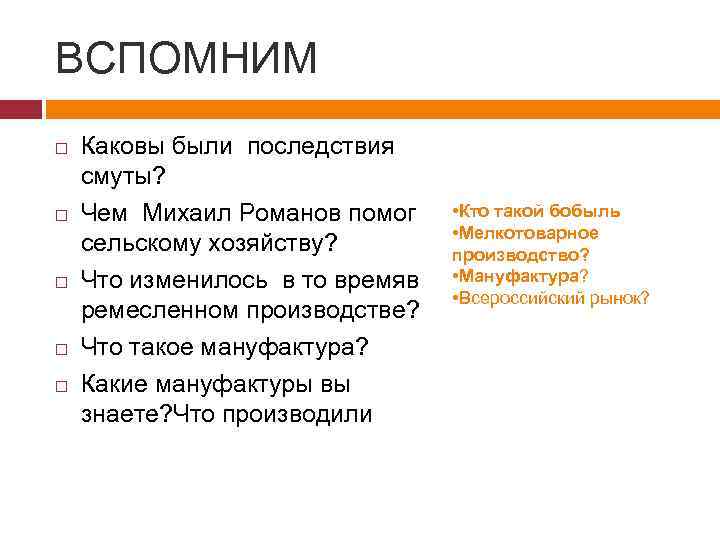 ВСПОМНИМ

□ Каковы были последствия смуты?

□ Чем Михаил Романов помог сельскому хозяйству?

□ Что изменилось в то времяв ремесленном производстве?

□ Что такое мануфактура?

□ Какие мануфактуры вы знаете?Что производили

•Кто такой бобыль
•Мелкотоварное производство?
•Мануфактура?
•Всероссийский рынок?